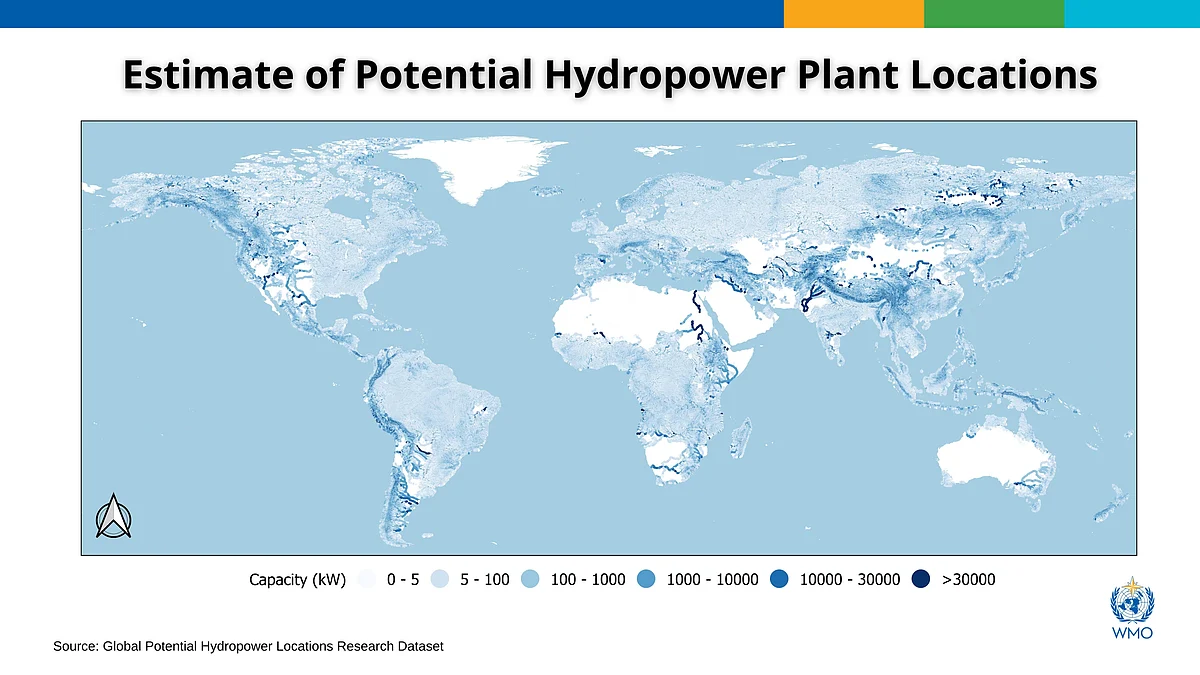 Estimate of Potential Hydropower Plant Locations

Capacity (kW) 0 - 5 5 - 100 100 - 1000 1000 - 10000 10000 - 30000 >30000

WMO

Source: Global Potential Hydropower Locations Research Dataset